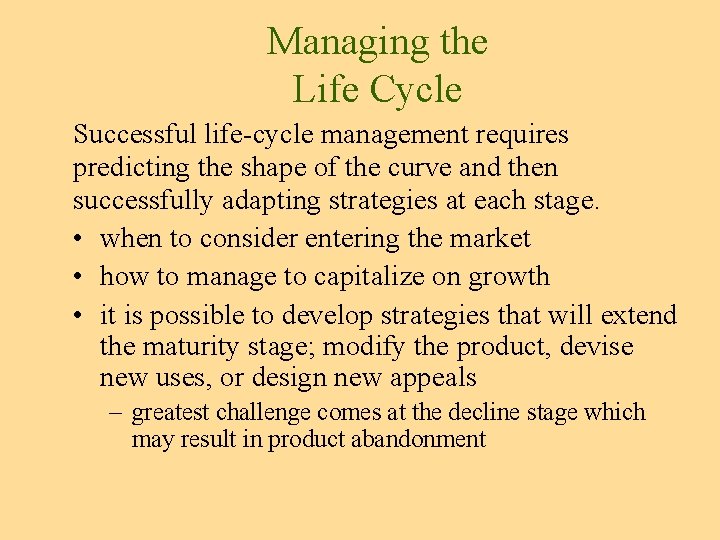 Managing the
Life Cycle

Successful life-cycle management requires predicting the shape of the curve and then successfully adapting strategies at each stage.

• when to consider entering the market
• how to manage to capitalize on growth
• it is possible to develop strategies that will extend the maturity stage; modify the product, devise new uses, or design new appeals
– greatest challenge comes at the decline stage which may result in product abandonment